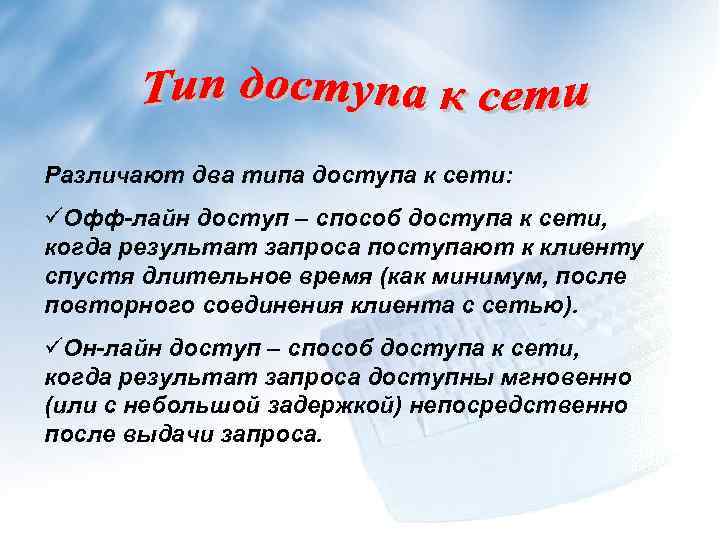 Тип доступа к сети

Различают два типа доступа к сети:

✓Офф-лайн доступ – способ доступа к сети, когда результат запроса поступают к клиенту спустя длительное время (как минимум, после повторного соединения клиента с сетью).

✓Он-лайн доступ – способ доступа к сети, когда результат запроса доступны мгновенно (или с небольшой задержкой) непосредственно после выдачи запроса.